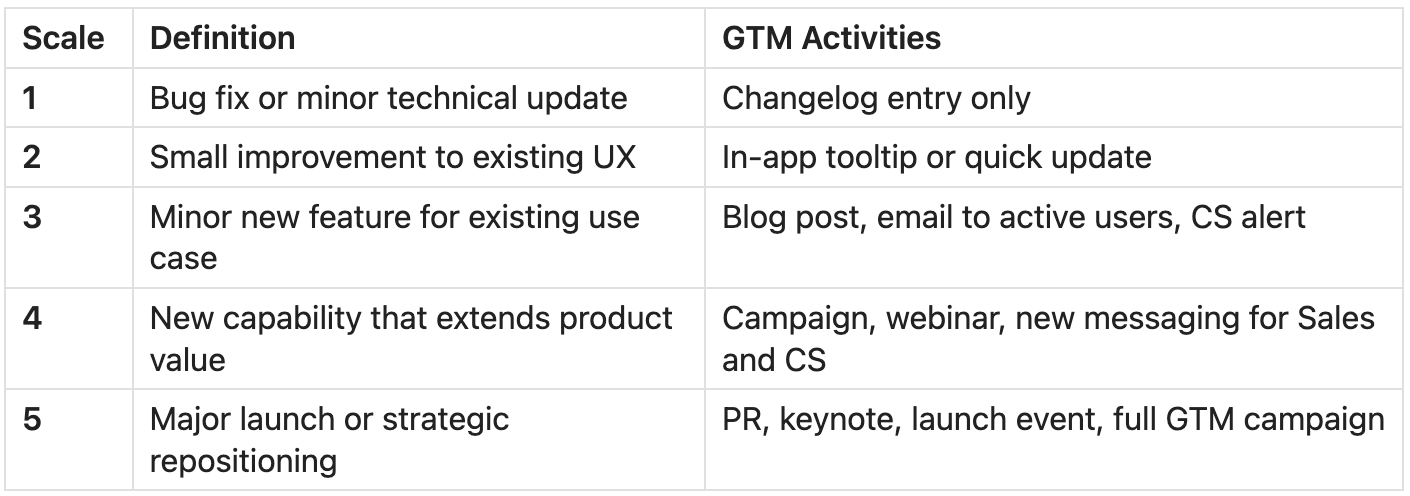 | Scale | Definition | GTM Activities |
|---|---|---|
| 1 | Bug fix or minor technical update | Changelog entry only |
| 2 | Small improvement to existing UX | In-app tooltip or quick update |
| 3 | Minor new feature for existing use case | Blog post, email to active users, CS alert |
| 4 | New capability that extends product value | Campaign, webinar, new messaging for Sales and CS |
| 5 | Major launch or strategic repositioning | PR, keynote, launch event, full GTM campaign |